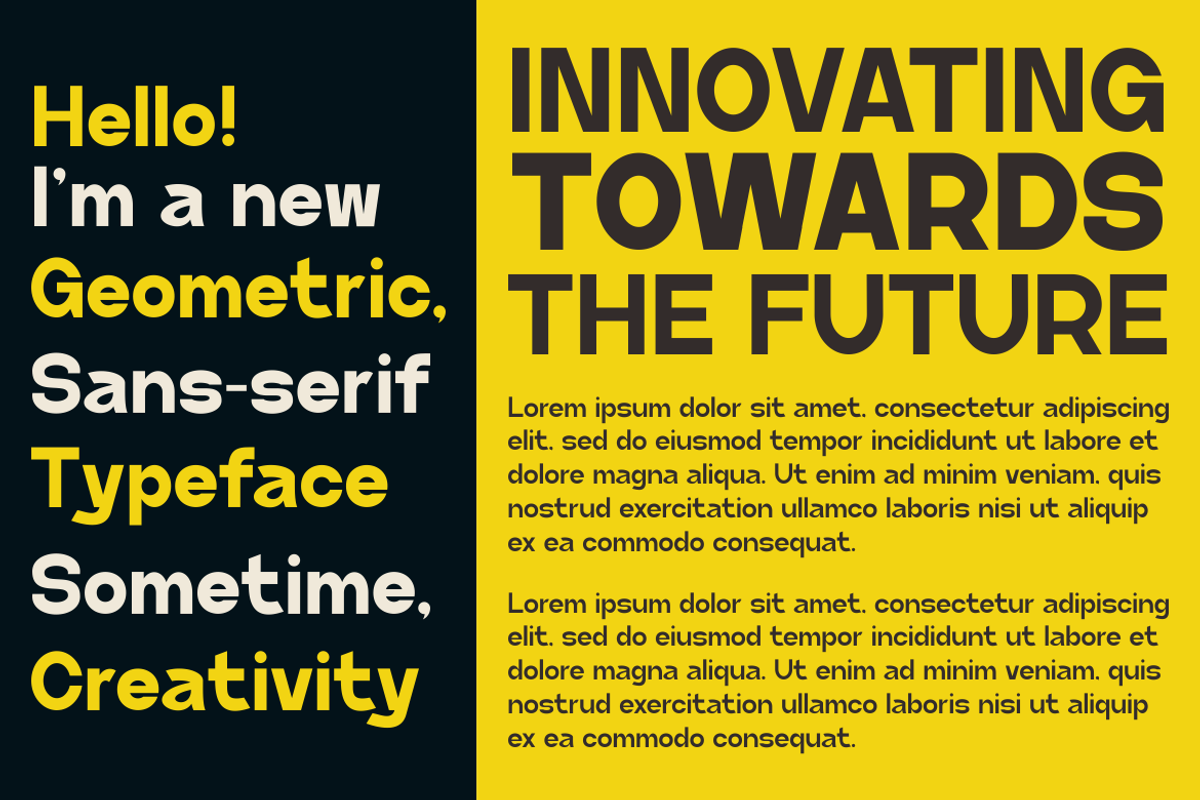 Hello!
I'm a new
Geometric,
Sans-serif
Typeface
Sometime,
Creativity

INNOVATING
TOWARDS
THE FUTURE

Lorem ipsum dolor sit amet. consectetur adipiscing elit. sed do eiusmod tempor incididunt ut labore et dolore magna aliqua. Ut enim ad minim veniam. quis nostrud exercitation ullamco laboris nisi ut aliquip ex ea commodo consequat.

Lorem ipsum dolor sit amet. consectetur adipiscing elit. sed do eiusmod tempor incididunt ut labore et dolore magna aliqua. Ut enim ad minim veniam. quis nostrud exercitation ullamco laboris nisi ut aliquip ex ea commodo consequat.